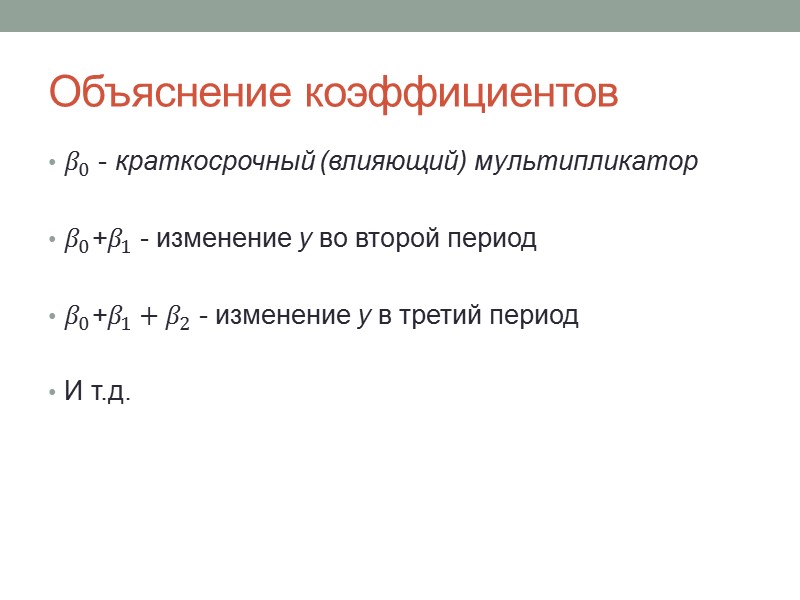 Объяснение коэффициентов

• $\beta_0$ - краткосрочный (влияющий) мультипликатор

• $\beta_0+\beta_1$ - изменение $y$ во второй период

• $\beta_0+\beta_1+\beta_2$ - изменение $y$ в третий период

• И т.д.